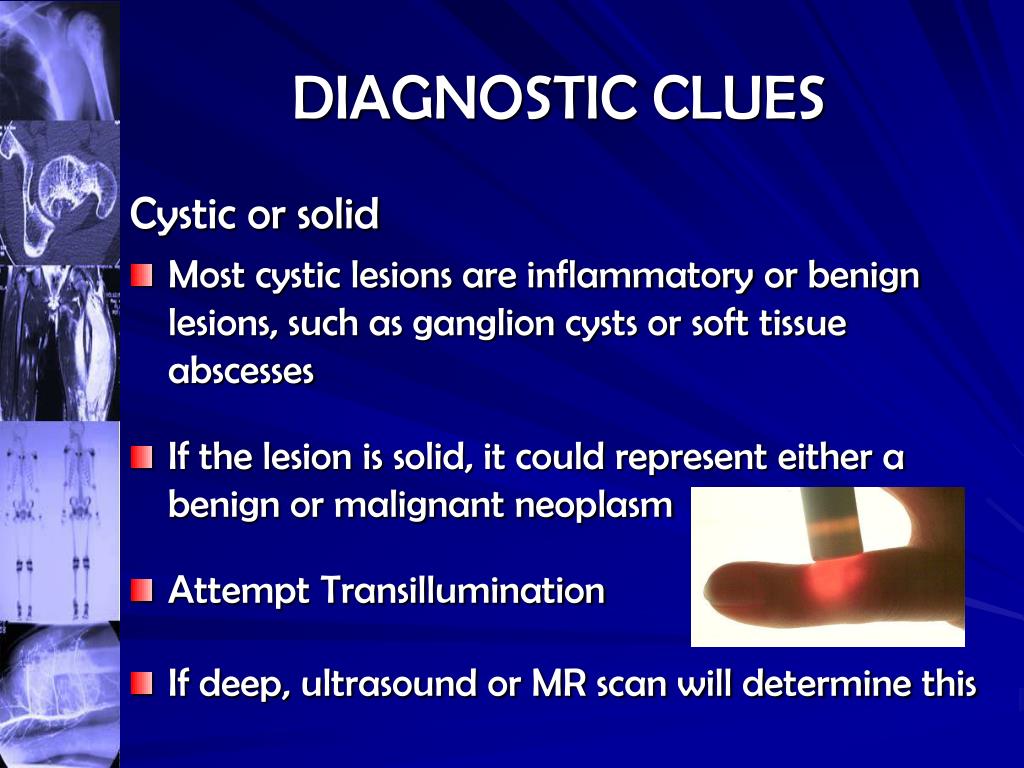 DIAGNOSTIC CLUES

Cystic or solid

Most cystic lesions are inflammatory or benign lesions, such as ganglion cysts or soft tissue abscesses

If the lesion is solid, it could represent either a benign or malignant neoplasm

Attempt Transillumination

If deep, ultrasound or MR scan will determine this